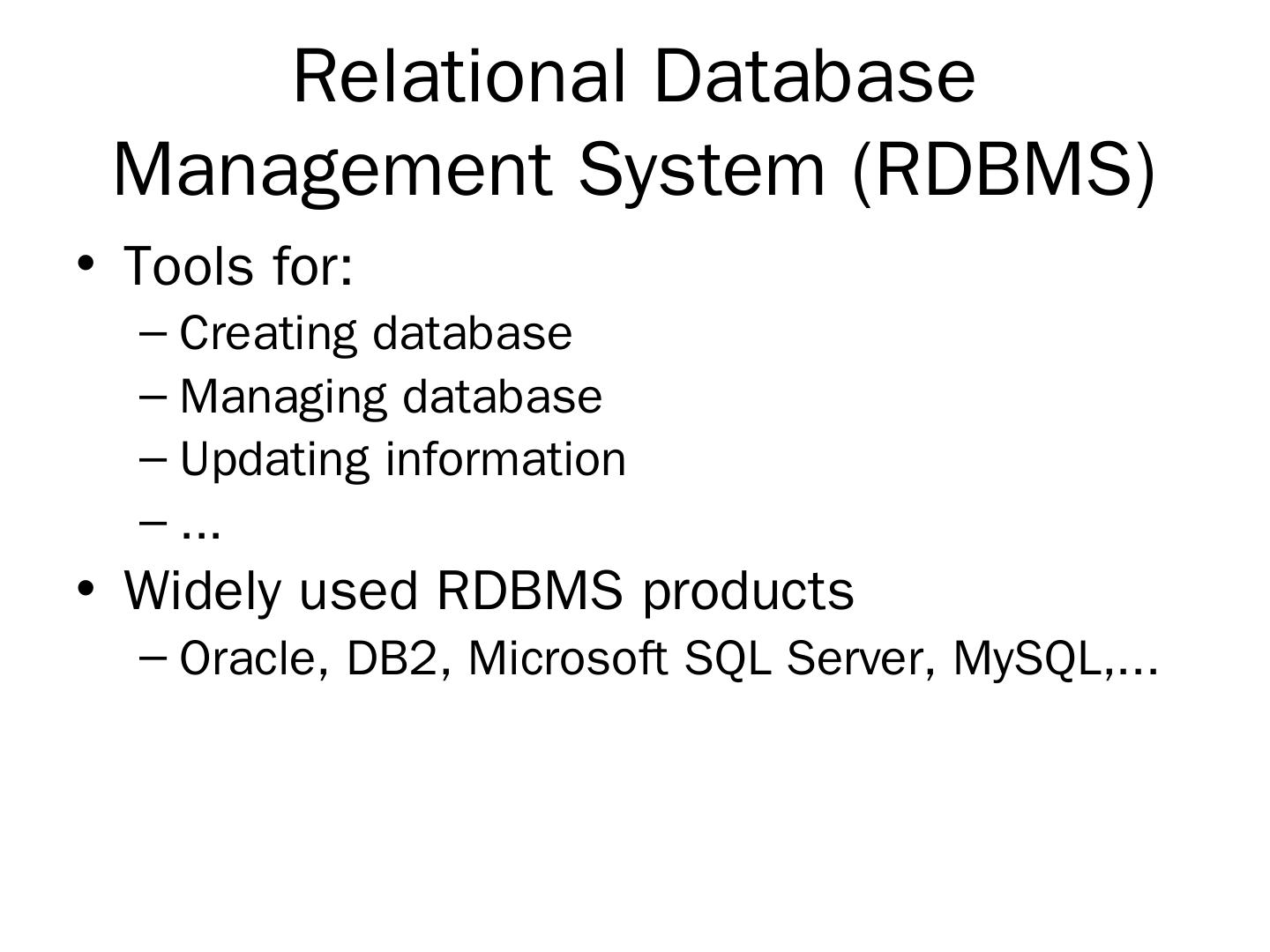 Relational Database Management System (RDBMS)

• Tools for:
– Creating database
– Managing database
– Updating information
– …

• Widely used RDBMS products
– Oracle, DB2, Microsoft SQL Server, MySQL,…